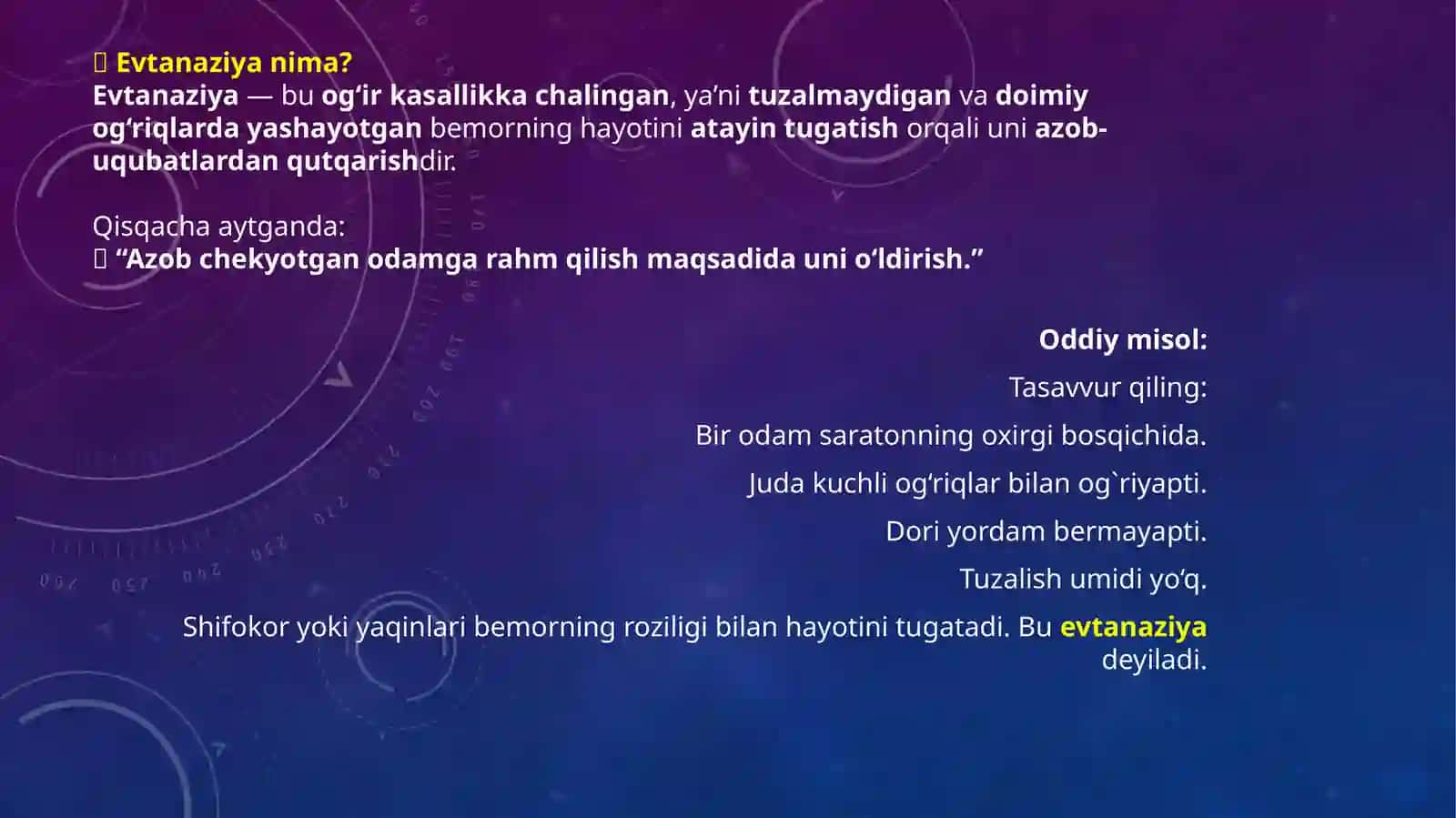 ▯ Evtanaziya nima?
Evtanaziya — bu og‘ir kasallikka chalingan, ya’ni tuzalmaydigan va doimiy og‘riqlarda yashayotgan bemorning hayotini atayin tugatish orqali uni azob-uqubatlardan qutqarishdir.

Qisqacha aytganda:
▯ “Azob chekyotgan odamga rahm qilish maqsadida uni o‘ldirish.”

Oddiy misol:

Tasavvur qiling:

Bir odam saratonning oxirgi bosqichida.

Juda kuchli og‘riqlar bilan og`riyapti.

Dori yordam bermayapti.

Tuzalish umidi yo‘q.

Shifokor yoki yaqinlari bemorning roziligi bilan hayotini tugatadi. Bu evtanaziya deyiladi.